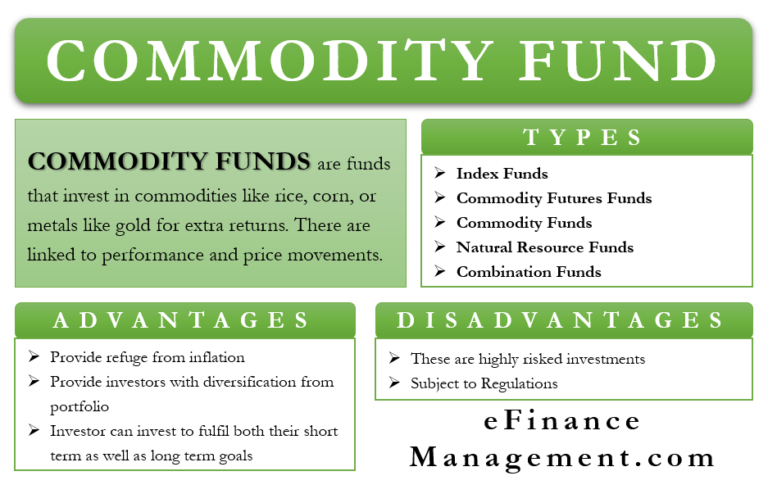 COMMODITY FUND

COMMODITY FUNDS are funds that invest in commodities like rice, corn, or metals like gold for extra returns. There are linked to performance and price movements.

TYPES

➢ Index Funds
➢ Commodity Futures Funds
➢ Commodity Funds
➢ Natural Resource Funds
➢ Combination Funds

ADVANTAGES

➢ Provide refuge from inflation
➢ Provide investors with diversification from portfolio
➢ Investor can invest to fulfil both their short term as well as long term goals

DISADVANTAGES

➢ These are highly risked investments
➢ Subject to Regulations

eFinance Management.com